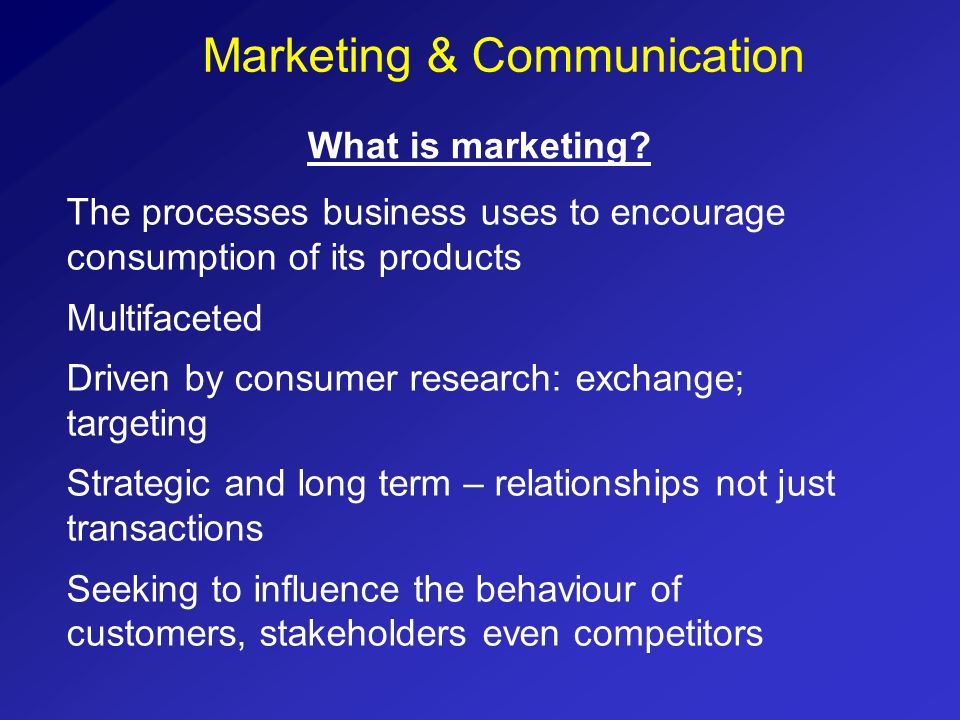 Marketing & Communication

What is marketing?

The processes business uses to encourage consumption of its products

Multifaceted

Driven by consumer research: exchange; targeting

Strategic and long term – relationships not just transactions

Seeking to influence the behaviour of customers, stakeholders even competitors